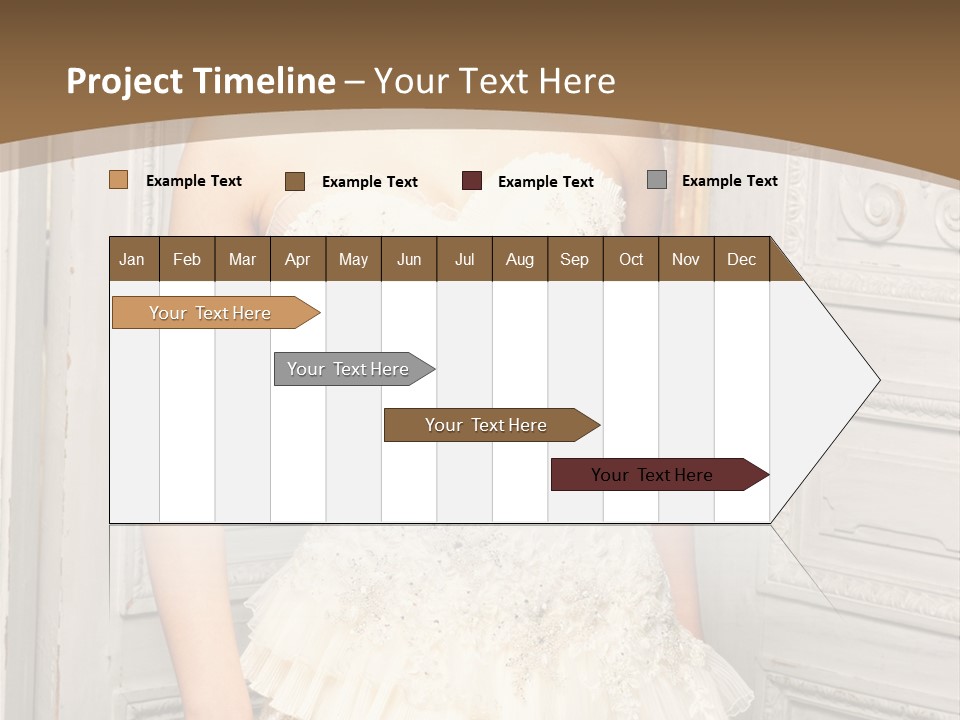 Project Timeline – Your Text Here

Example Text Example Text Example Text Example Text

| Jan | Feb | Mar | Apr | May | Jun | Jul | Aug | Sep | Oct | Nov | Dec |
|---|---|---|---|---|---|---|---|---|---|---|---|

Your Text Here

Your Text Here

Your Text Here

Your Text Here